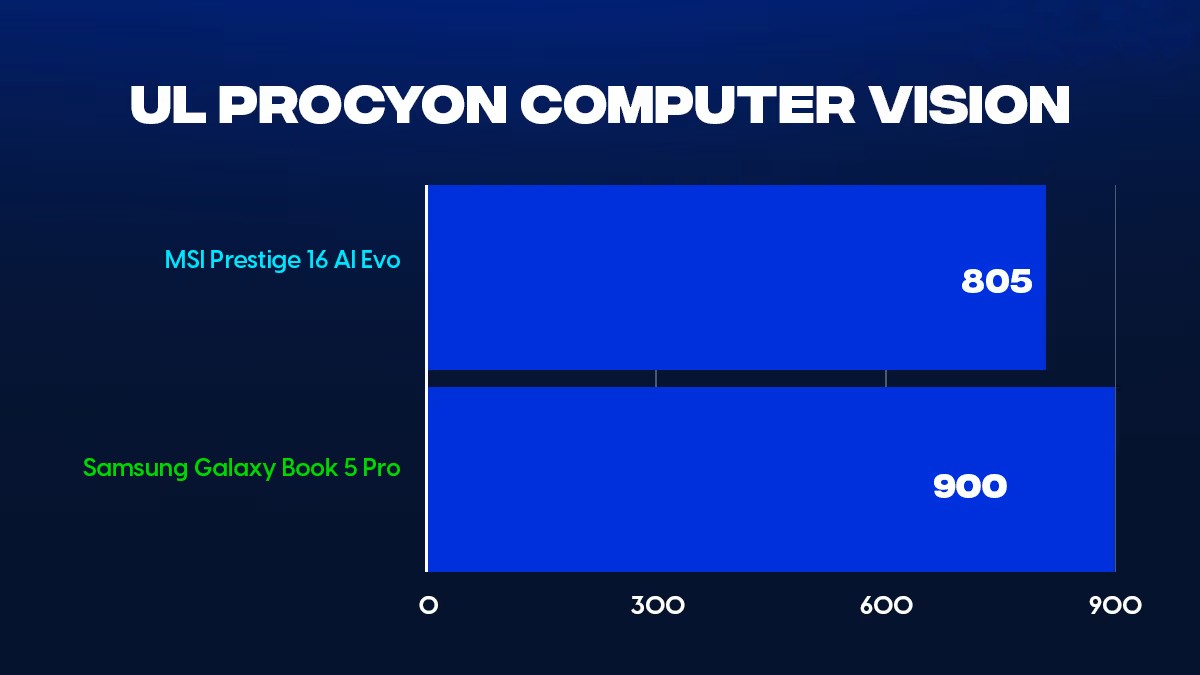 UL PROCYON COMPUTER VISION

MSI Prestige 16 AI Evo

805

Samsung Galaxy Book 5 Pro

900

0

300

600

900